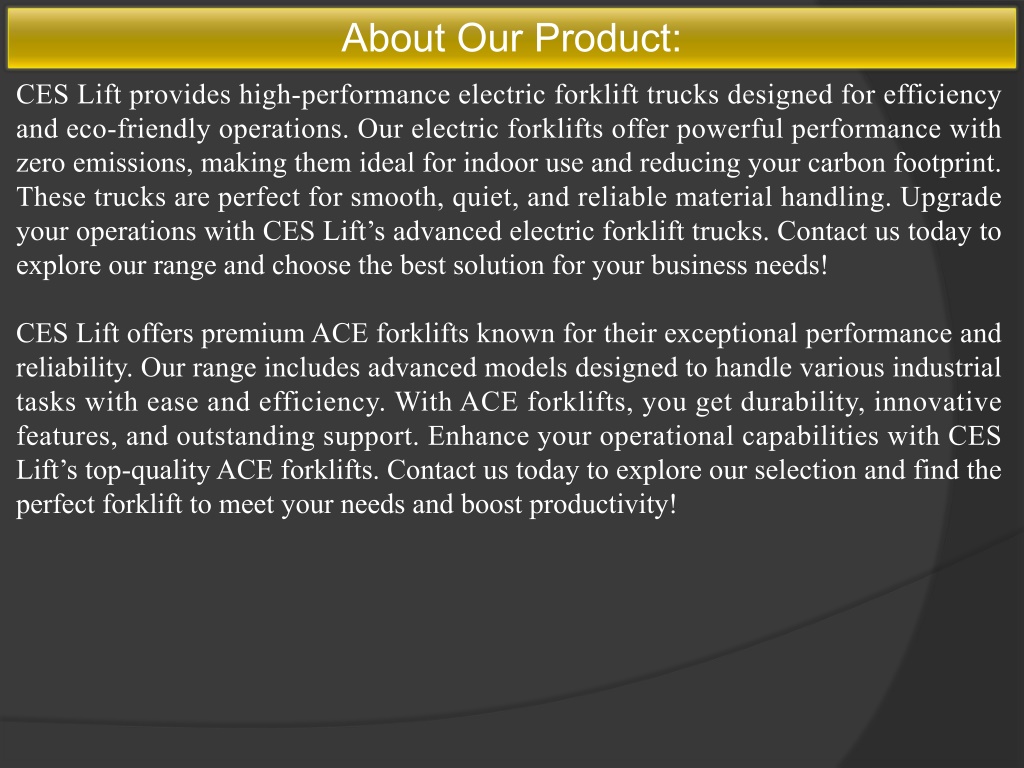 About Our Product:

CES Lift provides high-performance electric forklift trucks designed for efficiency and eco-friendly operations. Our electric forklifts offer powerful performance with zero emissions, making them ideal for indoor use and reducing your carbon footprint. These trucks are perfect for smooth, quiet, and reliable material handling. Upgrade your operations with CES Lift’s advanced electric forklift trucks. Contact us today to explore our range and choose the best solution for your business needs!

CES Lift offers premium ACE forklifts known for their exceptional performance and reliability. Our range includes advanced models designed to handle various industrial tasks with ease and efficiency. With ACE forklifts, you get durability, innovative features, and outstanding support. Enhance your operational capabilities with CES Lift’s top-quality ACE forklifts. Contact us today to explore our selection and find the perfect forklift to meet your needs and boost productivity!